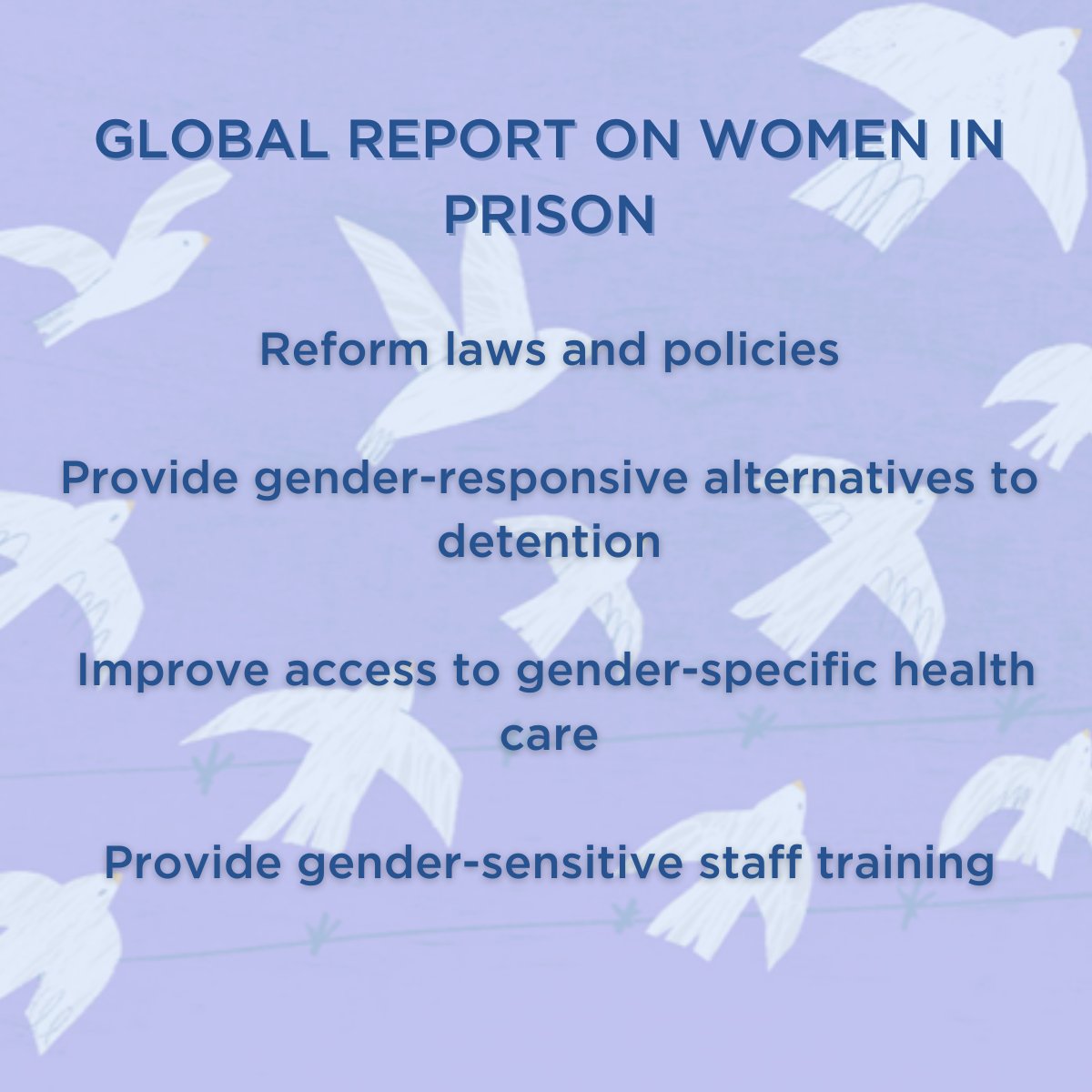 GLOBAL REPORT ON WOMEN IN PRISON

Reform laws and policies

Provide gender-responsive alternatives to detention

Improve access to gender-specific health care

Provide gender-sensitive staff training